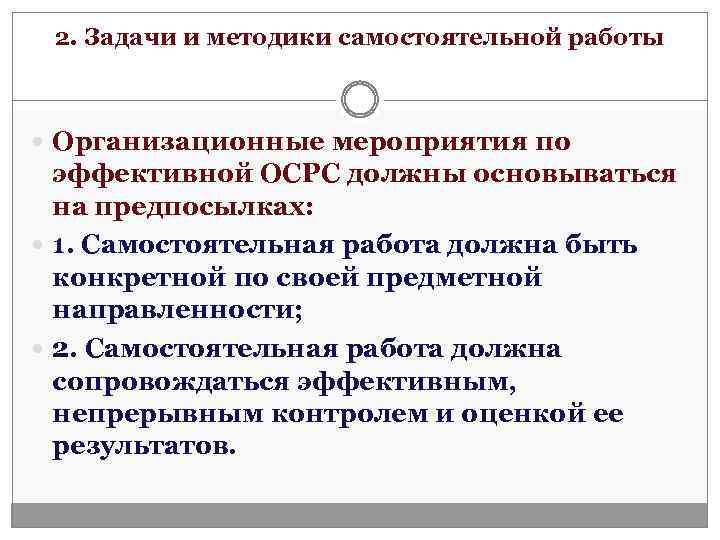 2. Задачи и методики самостоятельной работы

Организационные мероприятия по эффективной ОСРС должны основываться на предпосылках:

1. Самостоятельная работа должна быть конкретной по своей предметной направленности;

2. Самостоятельная работа должна сопровождаться эффективным, непрерывным контролем и оценкой ее результатов.